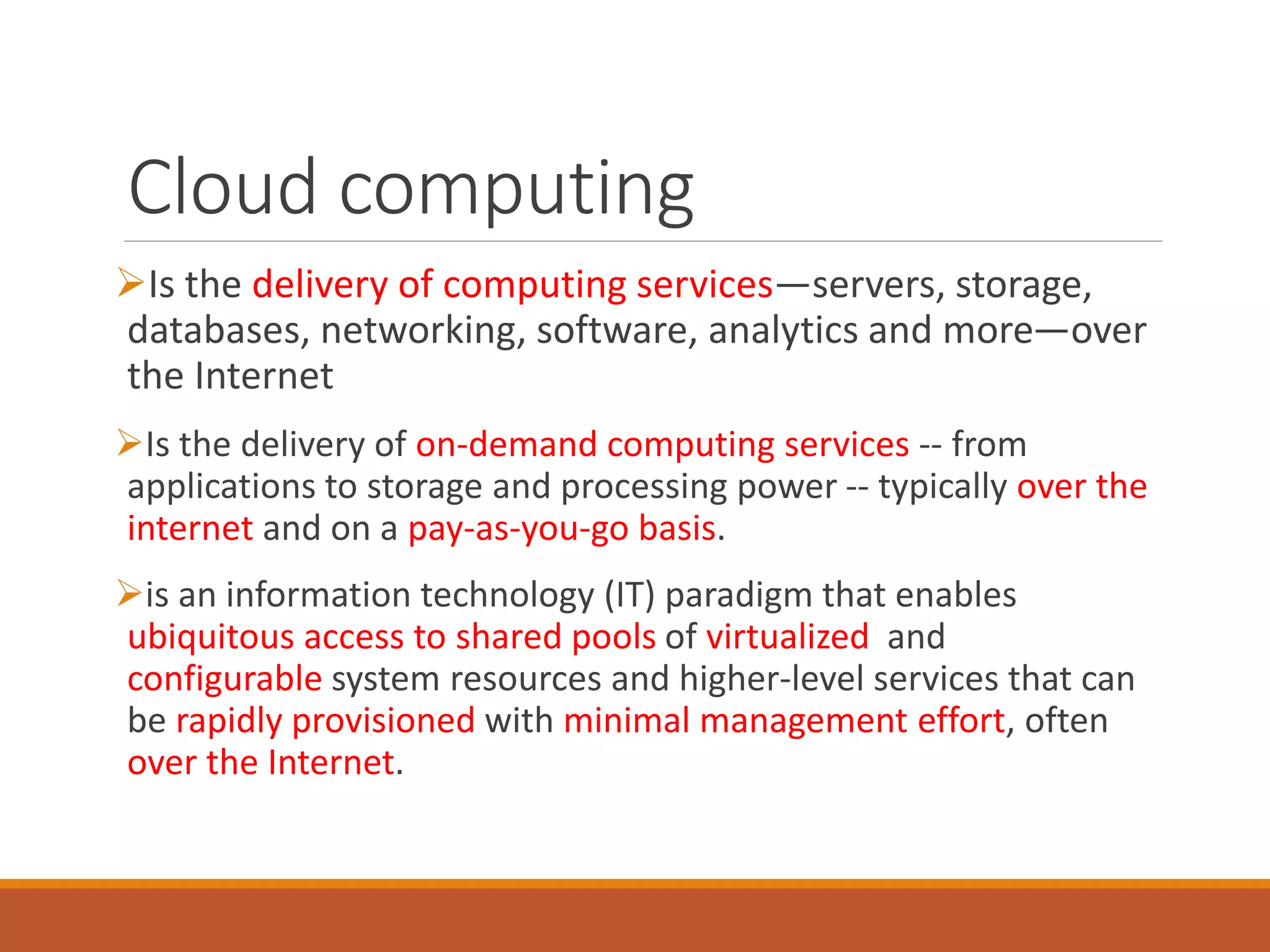 Cloud computing

➢Is the delivery of computing services—servers, storage, databases, networking, software, analytics and more—over the Internet

➢Is the delivery of on-demand computing services -- from applications to storage and processing power -- typically over the internet and on a pay-as-you-go basis.

➢is an information technology (IT) paradigm that enables ubiquitous access to shared pools of virtualized and configurable system resources and higher-level services that can be rapidly provisioned with minimal management effort, often over the Internet.